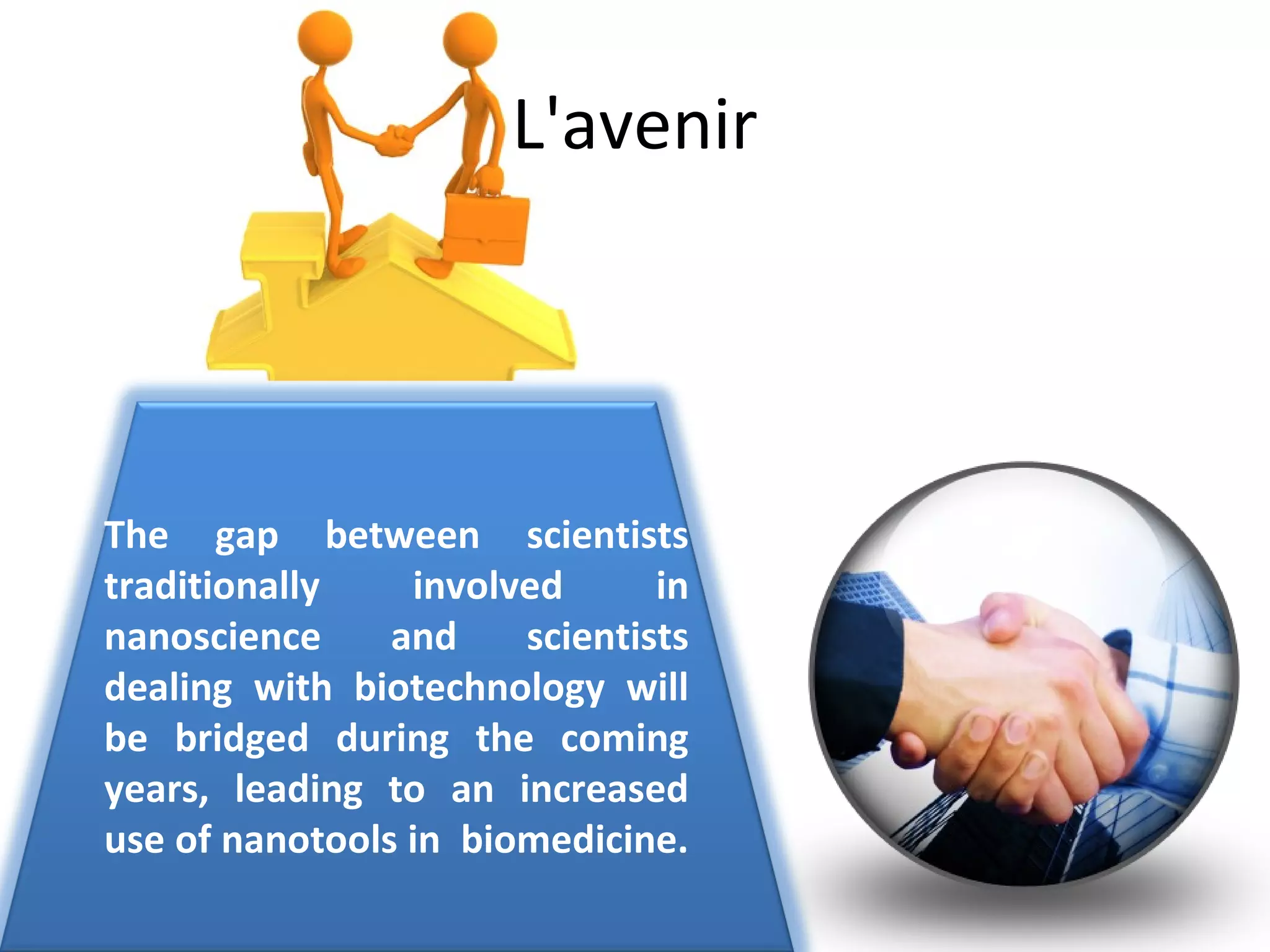 L'avenir

The gap between scientists traditionally involved in nanoscience and scientists dealing with biotechnology will be bridged during the coming years, leading to an increased use of nanotools in biomedicine.